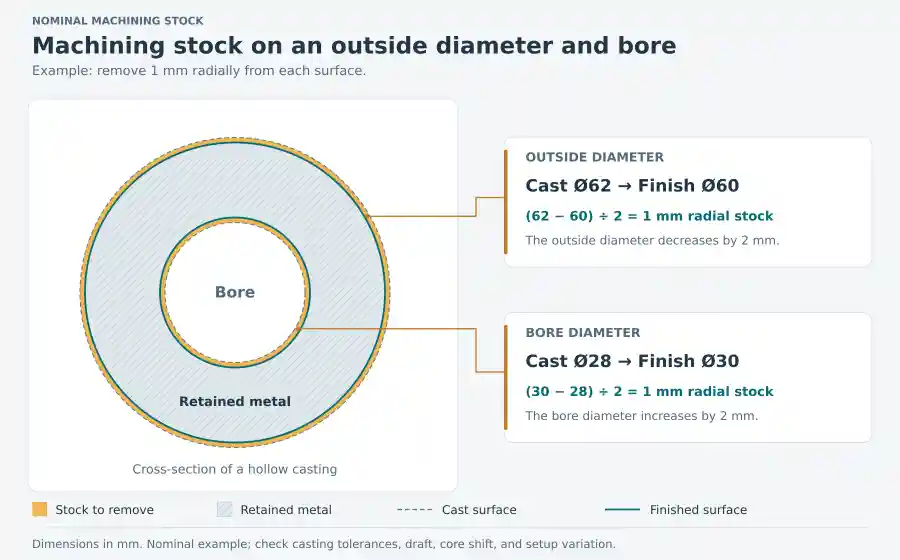 NOMINAL MACHINING STOCK

Machining stock on an outside diameter and bore

Example: remove 1 mm radially from each surface.

Bore

Retained metal

Cross-section of a hollow casting

OUTSIDE DIAMETER

Cast Ø62 → Finish Ø60

(62 − 60) ÷ 2 = 1 mm radial stock

The outside diameter decreases by 2 mm.

BORE DIAMETER

Cast Ø28 → Finish Ø30

(30 − 28) ÷ 2 = 1 mm radial stock

The bore diameter increases by 2 mm.

Stock to remove

Retained metal

Cast surface

Finished surface

Dimensions in mm. Nominal example; check casting tolerances, draft, core shift, and setup variation.